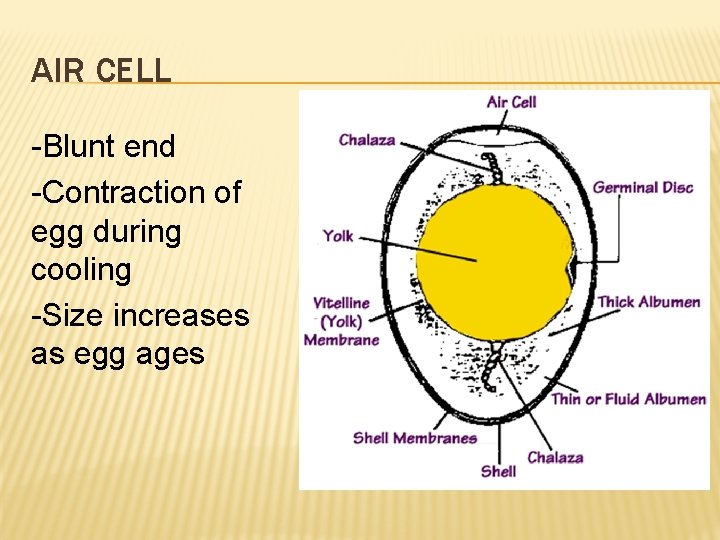 AIR CELL

-Blunt end

-Contraction of egg during cooling

-Size increases as egg ages

Air Cell
Chalaza
Germinal Disc
Yolk
Vitelline (Yolk) Membrane
Thick Albumen
Thin or Fluid Albumen
Shell Membranes
Chalaza
Shell